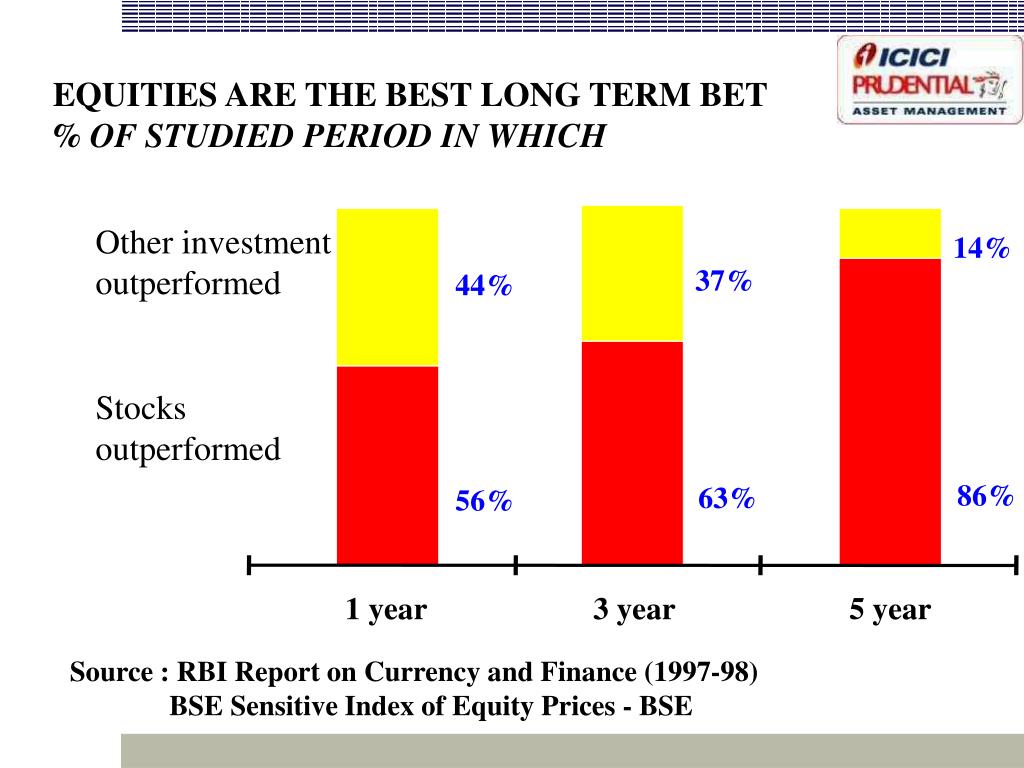 ICICI PRUDENTIAL ASSET MANAGEMENT

EQUITIES ARE THE BEST LONG TERM BET
% OF STUDIED PERIOD IN WHICH

Other investment outperformed

Stocks outperformed

44%
56%
37%
63%
14%
86%

1 year
3 year
5 year

Source : RBI Report on Currency and Finance (1997-98)
BSE Sensitive Index of Equity Prices - BSE